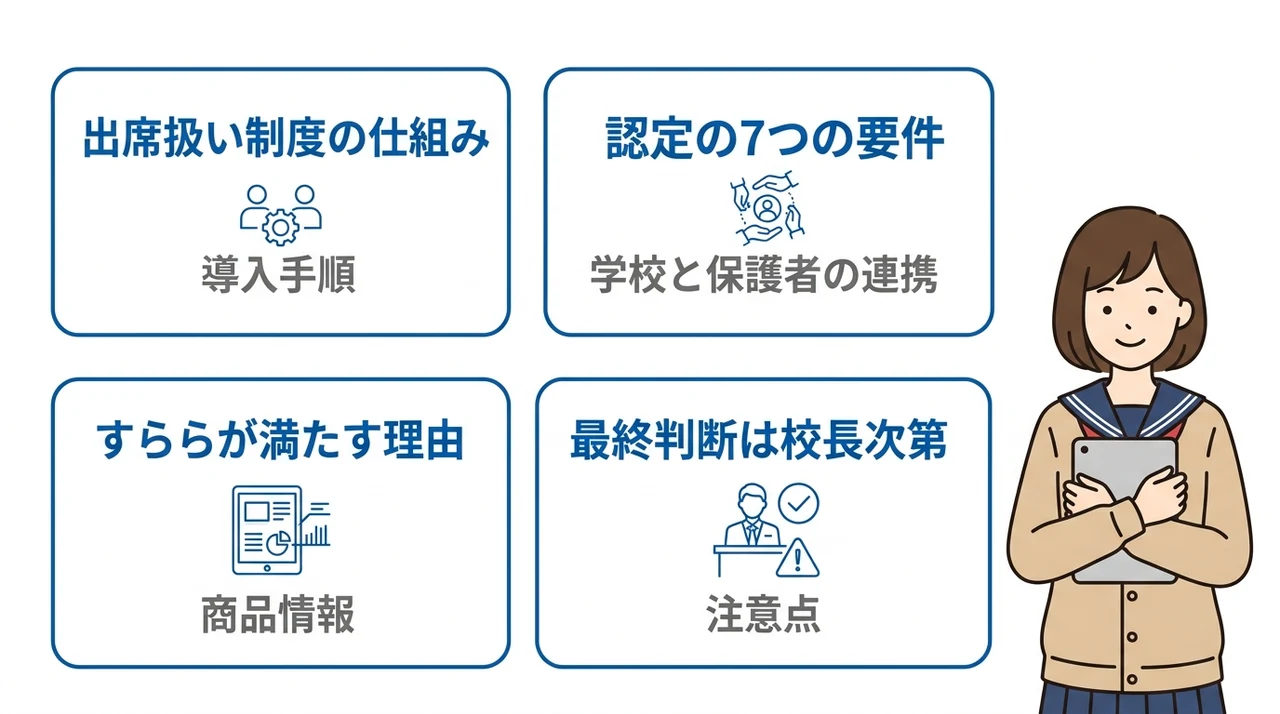 出席扱い制度の仕組み

導入手順

認定の7つの要件

学校と保護者の連携

すららが満たす理由

商品情報

最終判断は校長次第

注意点